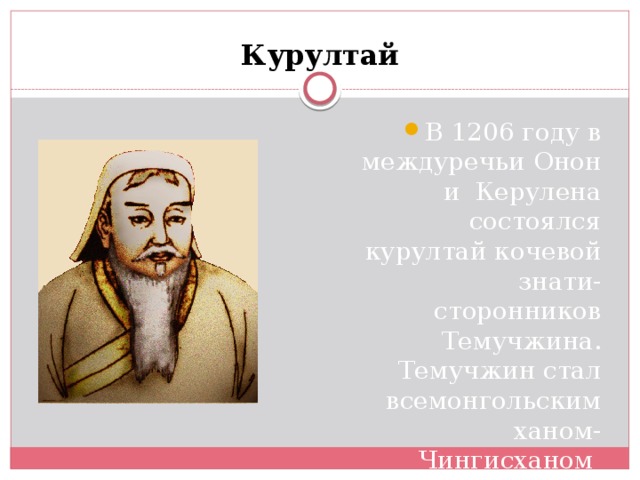 Курултай

В 1206 году в междуречьи Онон и Керулена состоялся курултай кочевой знати-сторонников Темучжина. Темучжин стал всемонгольским ханом-Чингисханом